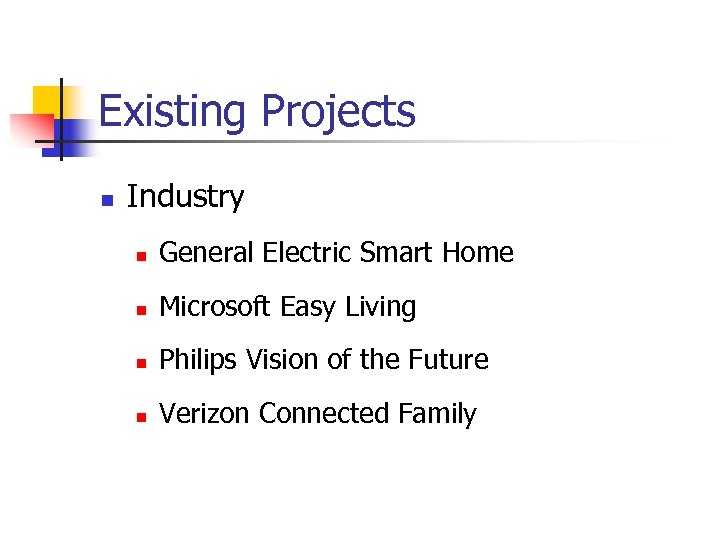 Existing Projects

- Industry
  - General Electric Smart Home
  - Microsoft Easy Living
  - Philips Vision of the Future
  - Verizon Connected Family